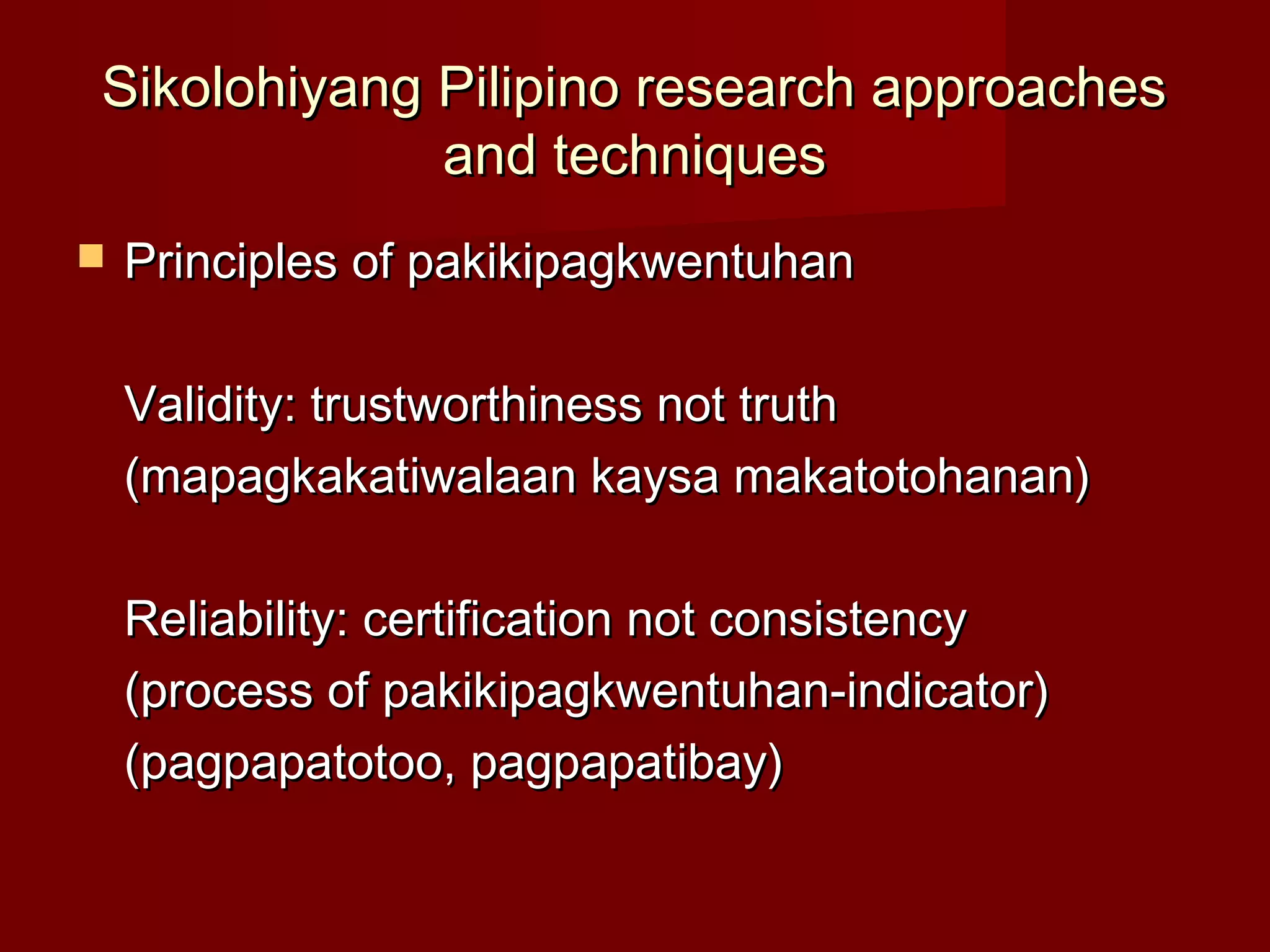 Sikolohiyang Pilipino research approaches and techniques

Principles of pakikipagkwentuhan

Validity: trustworthiness not truth (mapagkakatiwalaan kaysa makatotohanan)

Reliability: certification not consistency (process of pakikipagkwentuhan-indicator) (pagpapatotoo, pagpapatibay)